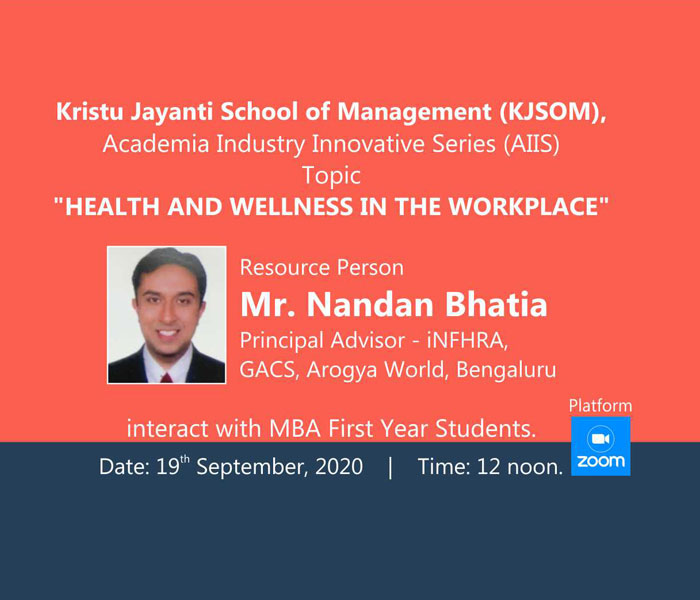 Kristu Jayanti School of Management (KJSOM),
Academia Industry Innovative Series (AIIS)
Topic
"HEALTH AND WELLNESS IN THE WORKPLACE"

Resource Person
Mr. Nandan Bhatia
Principal Advisor - iNFHRA, GACS, Arogya World, Bengaluru

interact with MBA First Year Students.

Platform
zoom

Date: 19$^{th}$ September, 2020 | Time: 12 noon.